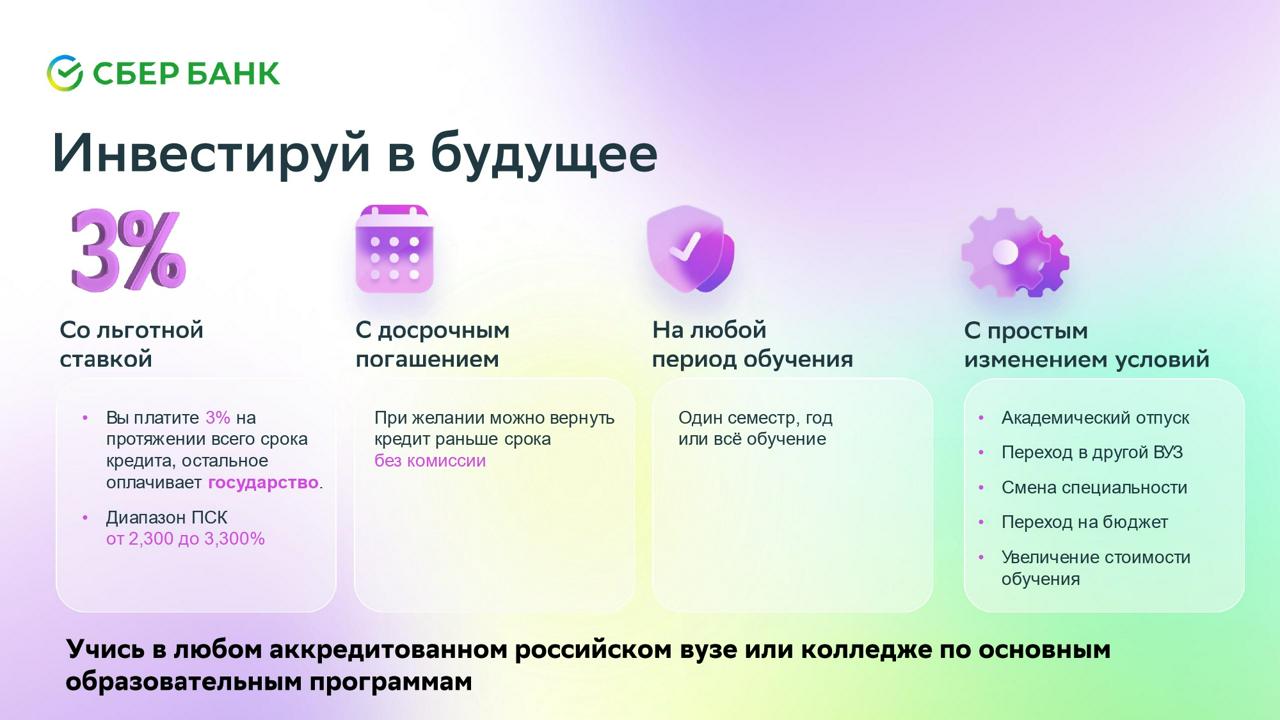 СБЕР БАНК

Инвестируй в будущее

3%

Со льготной ставкой

• Вы платите 3% на протяжении всего срока кредита, остальное оплачивает государство.
• Диапазон ПСК от 2,300 до 3,300%

С досрочным погашением

При желании можно вернуть кредит раньше срока без комиссии

На любой период обучения

Один семестр, год или всё обучение

С простым изменением условий

• Академический отпуск
• Переход в другой ВУЗ
• Смена специальности
• Переход на бюджет
• Увеличение стоимости обучения

Учись в любом аккредитованном российском вузе или колледже по основным образовательным программам